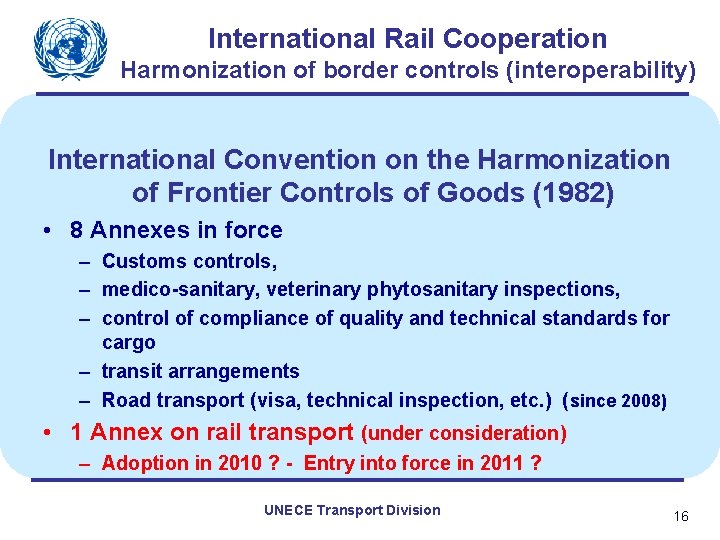 International Rail Cooperation
Harmonization of border controls (interoperability)

International Convention on the Harmonization of Frontier Controls of Goods (1982)

• 8 Annexes in force
– Customs controls,
– medico-sanitary, veterinary phytosanitary inspections,
– control of compliance of quality and technical standards for cargo
– transit arrangements
– Road transport (visa, technical inspection, etc.) (since 2008)
• 1 Annex on rail transport (under consideration)
– Adoption in 2010 ? - Entry into force in 2011 ?

UNECE Transport Division

16